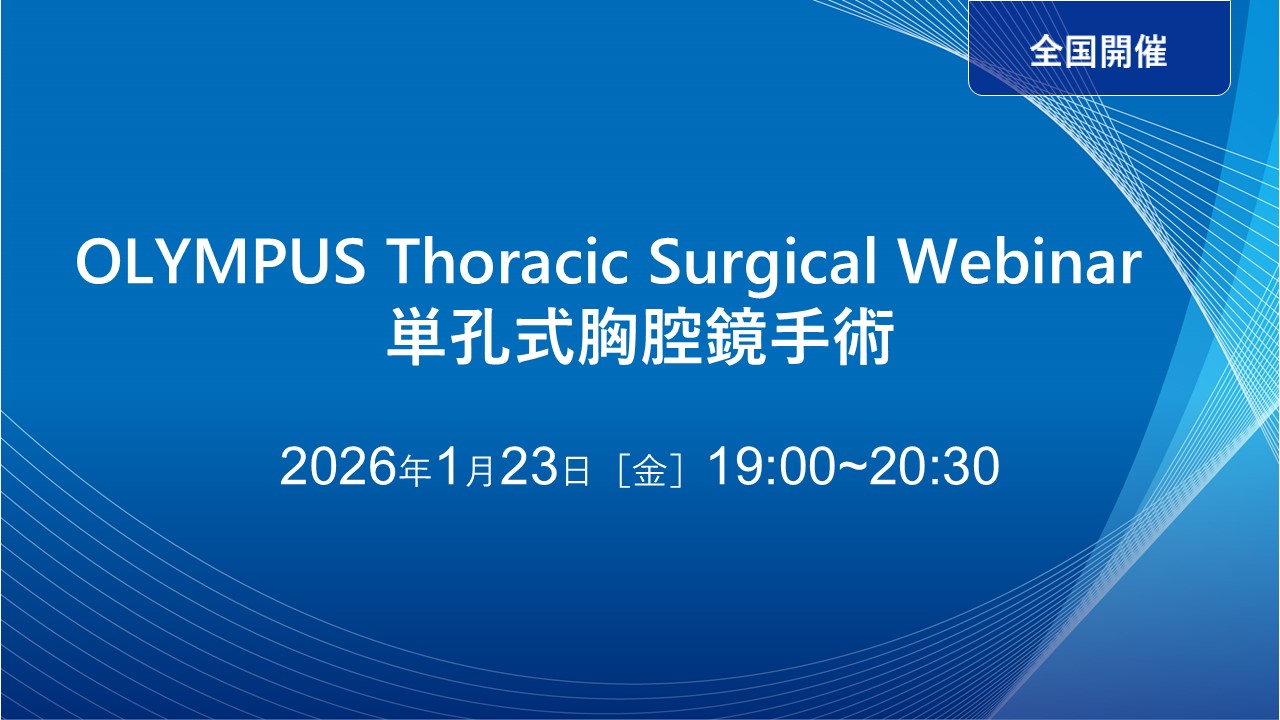 全国開催

OLYMPUS Thoracic Surgical Webinar
単孔式胸腔鏡手術

2026年1月23日［金］19:00~20:30